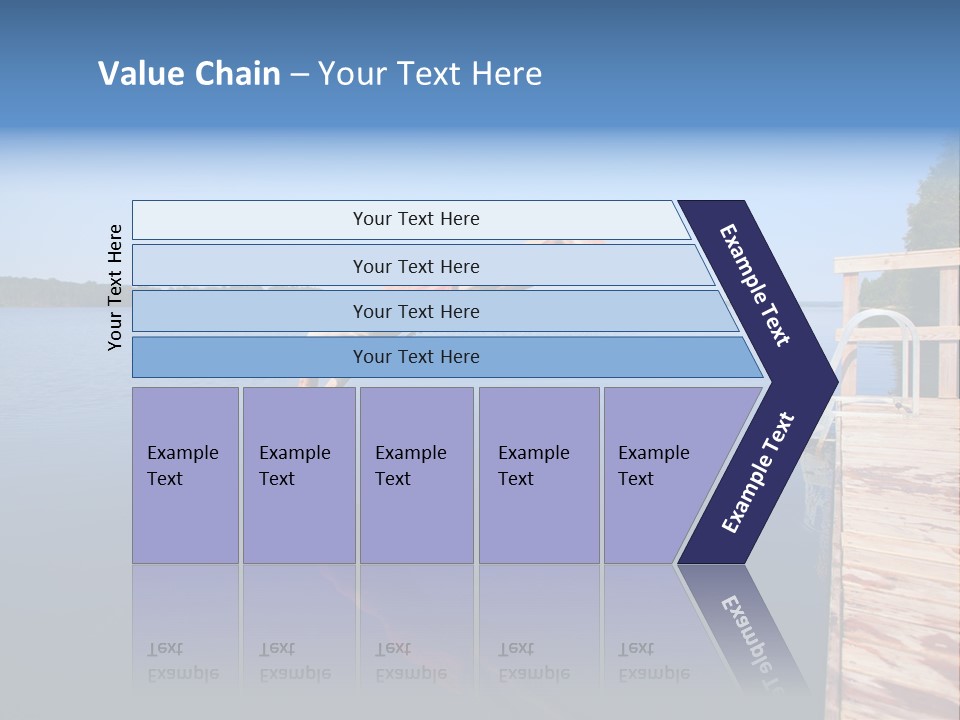 Value Chain – Your Text Here

Your Text Here

Your Text Here

Your Text Here

Your Text Here

Your Text Here

Example Text

Example Text

Example Text

Example Text

Example Text

Example Text

Example Text